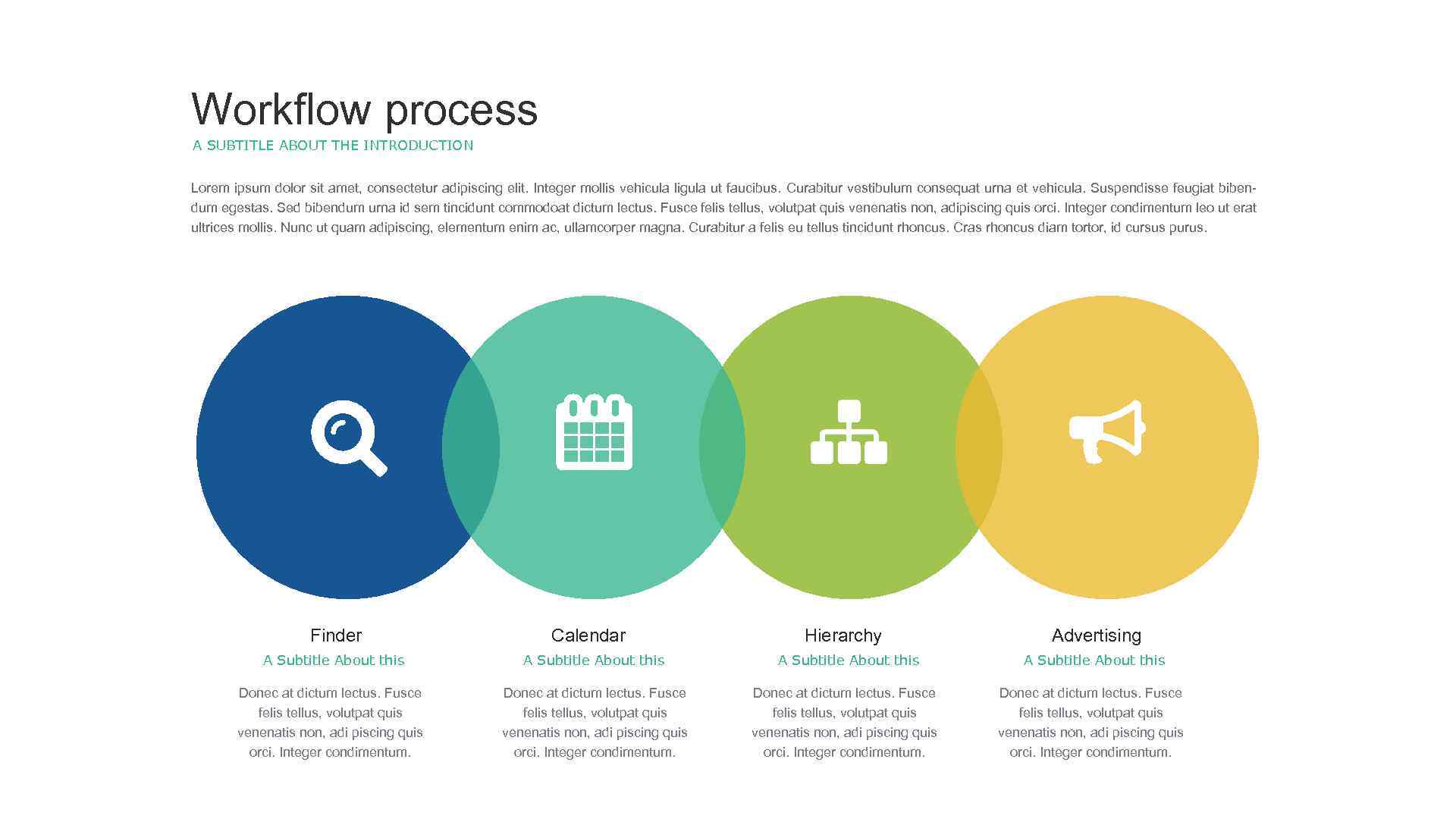 Workflow process
A SUBTITLE ABOUT THE INTRODUCTION

Lorem ipsum dolor sit amet, consectetur adipiscing elit. Integer mollis vehicula ligula ut faucibus. Curabitur vestibulum consequat urna et vehicula. Suspendisse feugiat bibendum egestas. Sed bibendum urna id sem tincidunt commodoat dictum lectus. Fusce felis tellus, volutpat quis venenatis non, adipiscing quis orci. Integer condimentum leo ut erat ultrices mollis. Nunc ut quam adipiscing, elementum enim ac, ullamcorper magna. Curabitur a felis eu tellus tincidunt rhoncus. Cras rhoncus diam tortor, id cursus purus.

Finder
A Subtitle About this
Donec at dictum lectus. Fusce felis tellus, volutpat quis venenatis non, adi piscing quis orci. Integer condimentum.

Calendar
A Subtitle About this
Donec at dictum lectus. Fusce felis tellus, volutpat quis venenatis non, adi piscing quis orci. Integer condimentum.

Hierarchy
A Subtitle About this
Donec at dictum lectus. Fusce felis tellus, volutpat quis venenatis non, adi piscing quis orci. Integer condimentum.

Advertising
A Subtitle About this
Donec at dictum lectus. Fusce felis tellus, volutpat quis venenatis non, adi piscing quis orci. Integer condimentum.